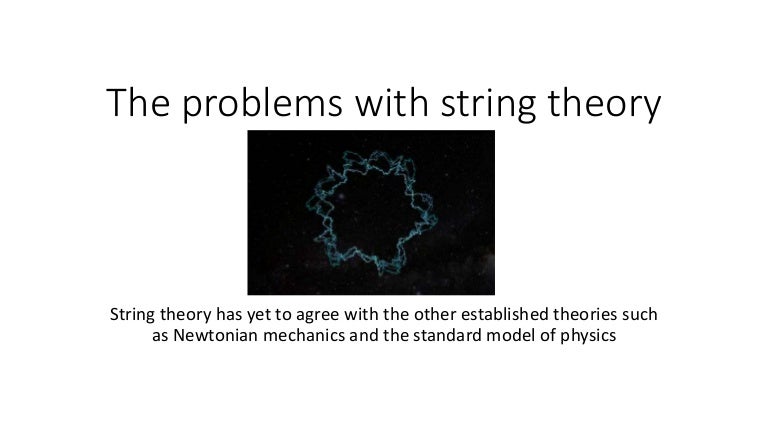 The problems with string theory

String theory has yet to agree with the other established theories such as Newtonian mechanics and the standard model of physics